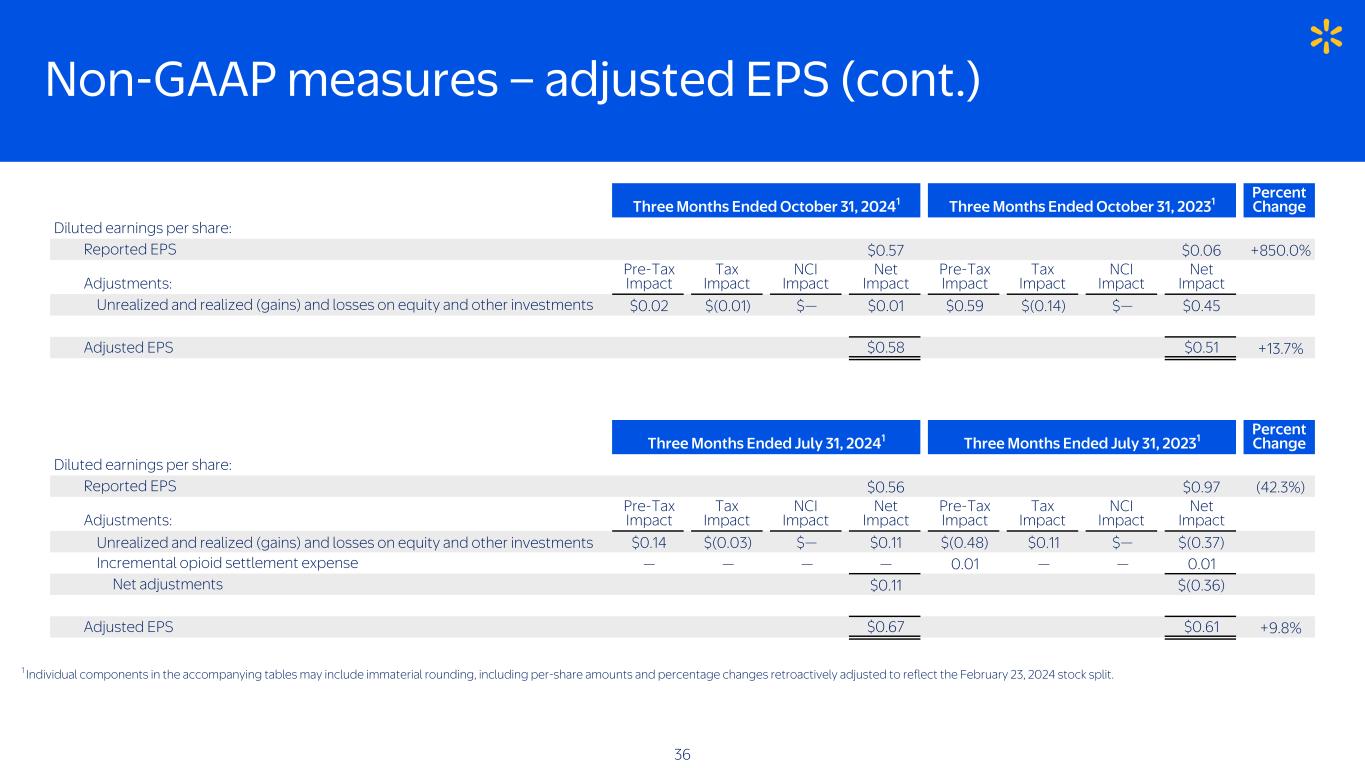 Non-GAAP measures – adjusted EPS (cont.)

| | Three Months Ended October 31, 2024$^1$ | | | | Three Months Ended October 31, 2023$^1$ | | | | Percent Change |
|---|---|---|---|---|---|---|---|---|---|
| Diluted earnings per share: | | | | | | | | | |
| Reported EPS | | | | $0.57 | | | | $0.06 | +850.0% |
| Adjustments: | Pre-Tax Impact | Tax Impact | NCI Impact | Net Impact | Pre-Tax Impact | Tax Impact | NCI Impact | Net Impact | |
| Unrealized and realized (gains) and losses on equity and other investments | $0.02 | $(0.01) | $— | $0.01 | $0.59 | $(0.14) | $— | $0.45 | |
| Adjusted EPS | | | | $0.58 | | | | $0.51 | +13.7% |

| | Three Months Ended July 31, 2024$^1$ | | | | Three Months Ended July 31, 2023$^1$ | | | | Percent Change |
|---|---|---|---|---|---|---|---|---|---|
| Diluted earnings per share: | | | | | | | | | |
| Reported EPS | | | | $0.56 | | | | $0.97 | (42.3%) |
| Adjustments: | Pre-Tax Impact | Tax Impact | NCI Impact | Net Impact | Pre-Tax Impact | Tax Impact | NCI Impact | Net Impact | |
| Unrealized and realized (gains) and losses on equity and other investments | $0.14 | $(0.03) | $— | $0.11 | $(0.48) | $0.11 | $— | $(0.37) | |
| Incremental opioid settlement expense | — | — | — | — | 0.01 | — | — | 0.01 | |
| Net adjustments | | | | $0.11 | | | | $(0.36) | |
| Adjusted EPS | | | | $0.67 | | | | $0.61 | +9.8% |

$^1$ Individual components in the accompanying tables may include immaterial rounding, including per-share amounts and percentage changes retroactively adjusted to reflect the February 23, 2024 stock split.

36